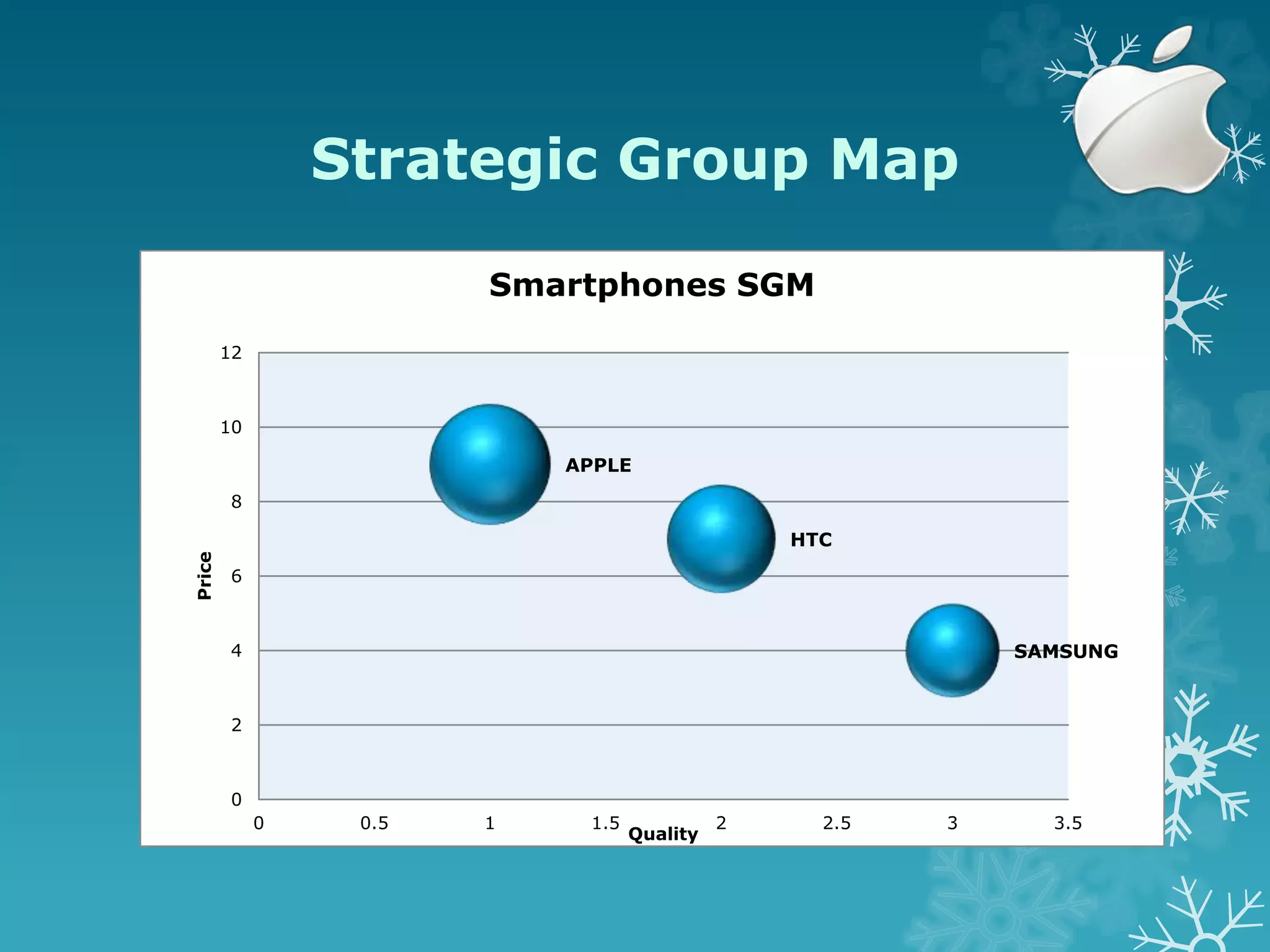 Strategic Group Map

Smartphones SGM

Price

12
10
8
6
4
2
0

APPLE
HTC
SAMSUNG

0 0.5 1 1.5 2 2.5 3 3.5

Quality